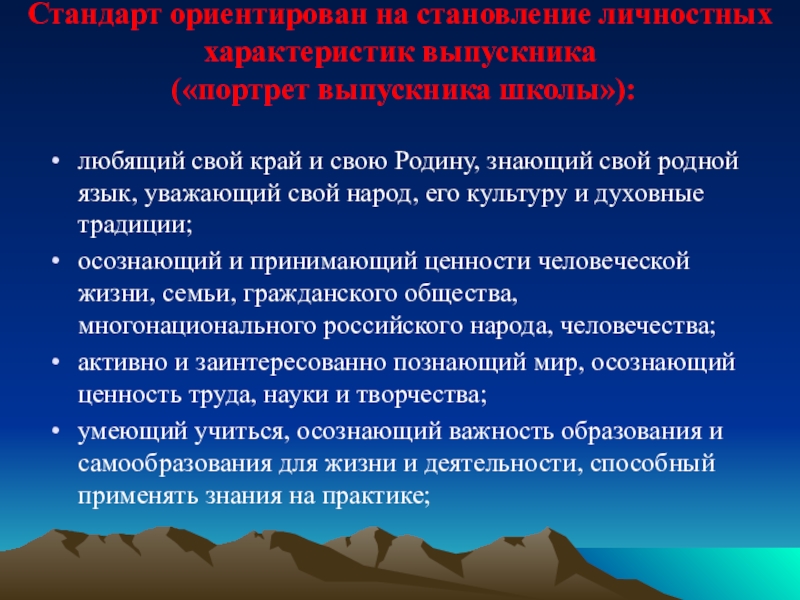 Стандарт ориентирован на становление личностных характеристик выпускника («портрет выпускника школы»):

• любящий свой край и свою Родину, знающий свой родной язык, уважающий свой народ, его культуру и духовные традиции;
• осознающий и принимающий ценности человеческой жизни, семьи, гражданского общества, многонационального российского народа, человечества;
• активно и заинтересованно познающий мир, осознающий ценность труда, науки и творчества;
• умеющий учиться, осознающий важность образования и самообразования для жизни и деятельности, способный применять знания на практике;